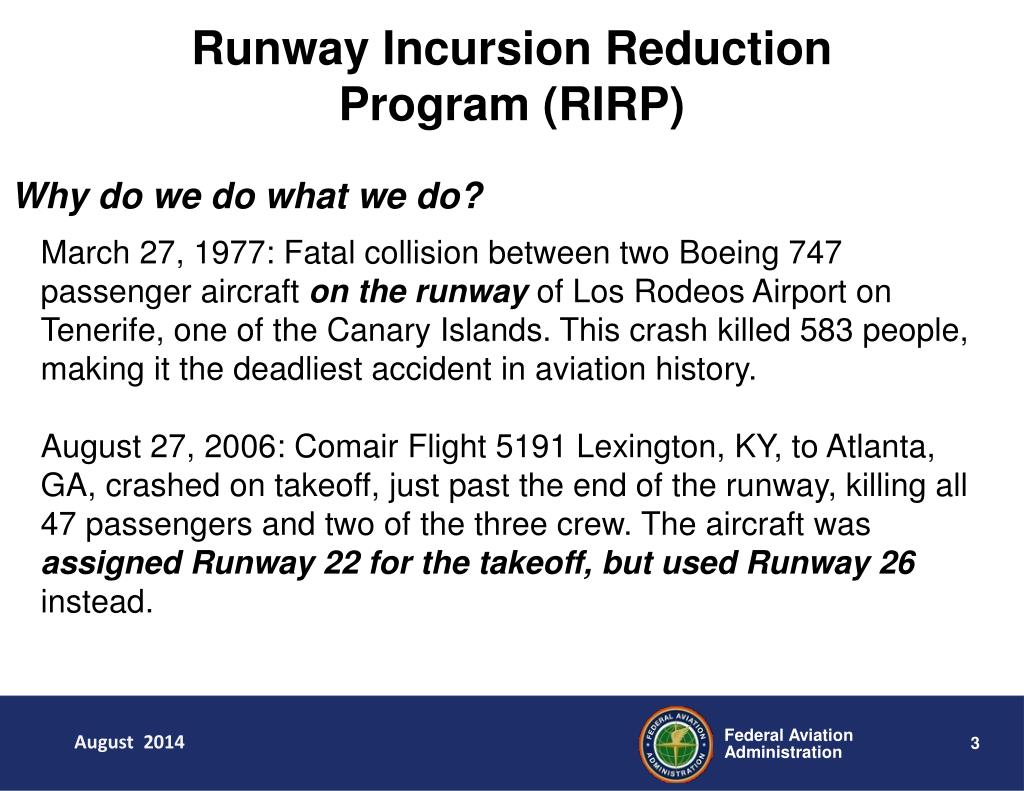 Runway Incursion Reduction Program (RIRP)

Why do we do what we do?

March 27, 1977: Fatal collision between two Boeing 747 passenger aircraft on the runway of Los Rodeos Airport on Tenerife, one of the Canary Islands. This crash killed 583 people, making it the deadliest accident in aviation history.

August 27, 2006: Comair Flight 5191 Lexington, KY, to Atlanta, GA, crashed on takeoff, just past the end of the runway, killing all 47 passengers and two of the three crew. The aircraft was assigned Runway 22 for the takeoff, but used Runway 26 instead.

August 2014

FEDERAL AVIATION ADMINISTRATION

Federal Aviation Administration

3